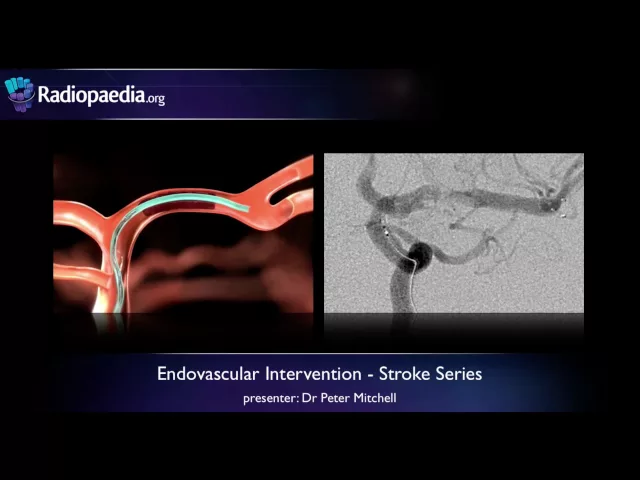 Radiopaedia.org

Endovascular Intervention - Stroke Series
presenter: Dr Peter Mitchell